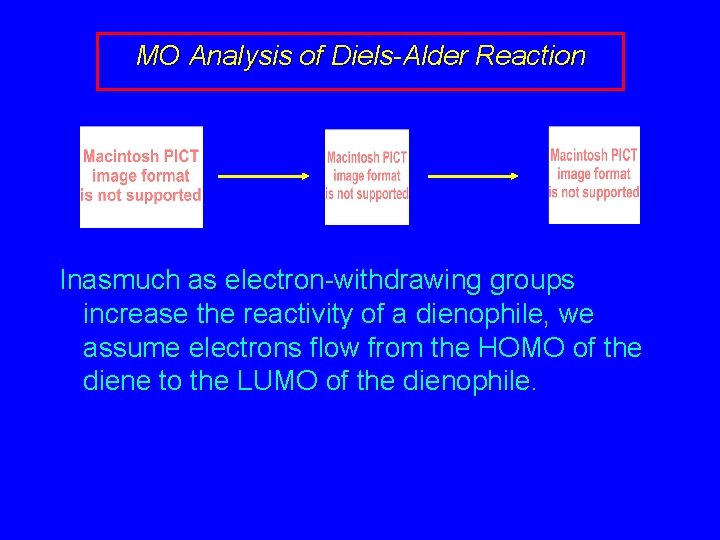 MO Analysis of Diels-Alder Reaction

Macintosh PICT image format is not supported

Macintosh PICT image format is not supported

Macintosh PICT image format is not supported

Inasmuch as electron-withdrawing groups increase the reactivity of a dienophile, we assume electrons flow from the HOMO of the diene to the LUMO of the dienophile.